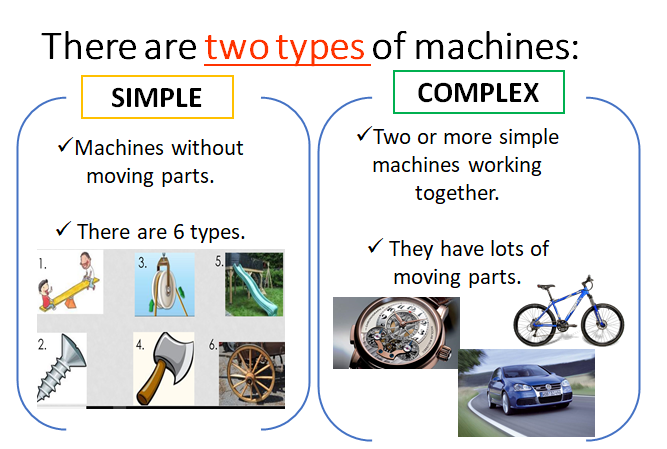 There are two types of machines:

SIMPLE

✓Machines without moving parts.

✓ There are 6 types.

1.

3.

5.

2.

4.

6.

COMPLEX

✓Two or more simple machines working together.

✓ They have lots of moving parts.